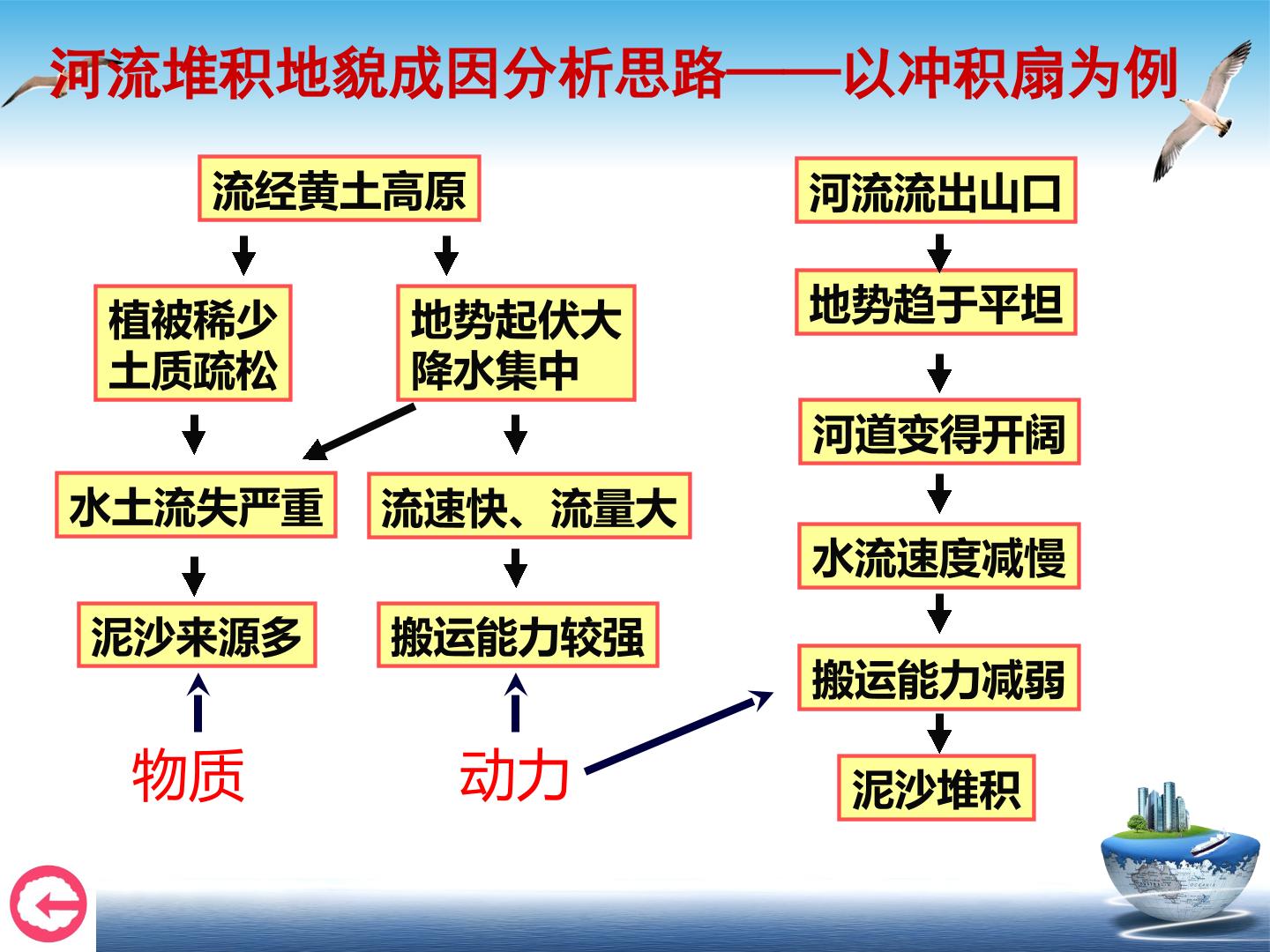 河流堆积地貌成因分析思路——以冲积扇为例

流经黄土高原

植被稀少
土质疏松

地势起伏大
降水集中

水土流失严重

流速快、流量大

泥沙来源多

搬运能力较强

物质

动力

河流流出山口

地势趋于平坦

河道变得开阔

水流速度减慢

搬运能力减弱

泥沙堆积